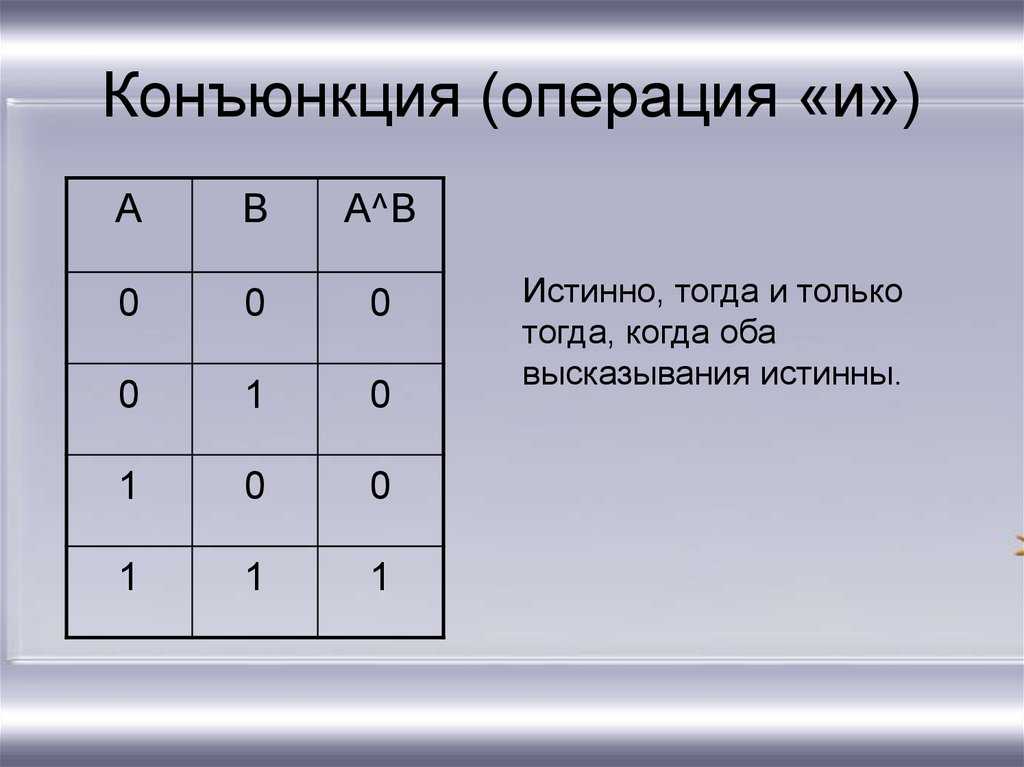 Конъюнкция (операция «и»)

| A | B | A^B |
|---|---|---|
| 0 | 0 | 0 |
| 0 | 1 | 0 |
| 1 | 0 | 0 |
| 1 | 1 | 1 |

Истинно, тогда и только тогда, когда оба высказывания истинны.